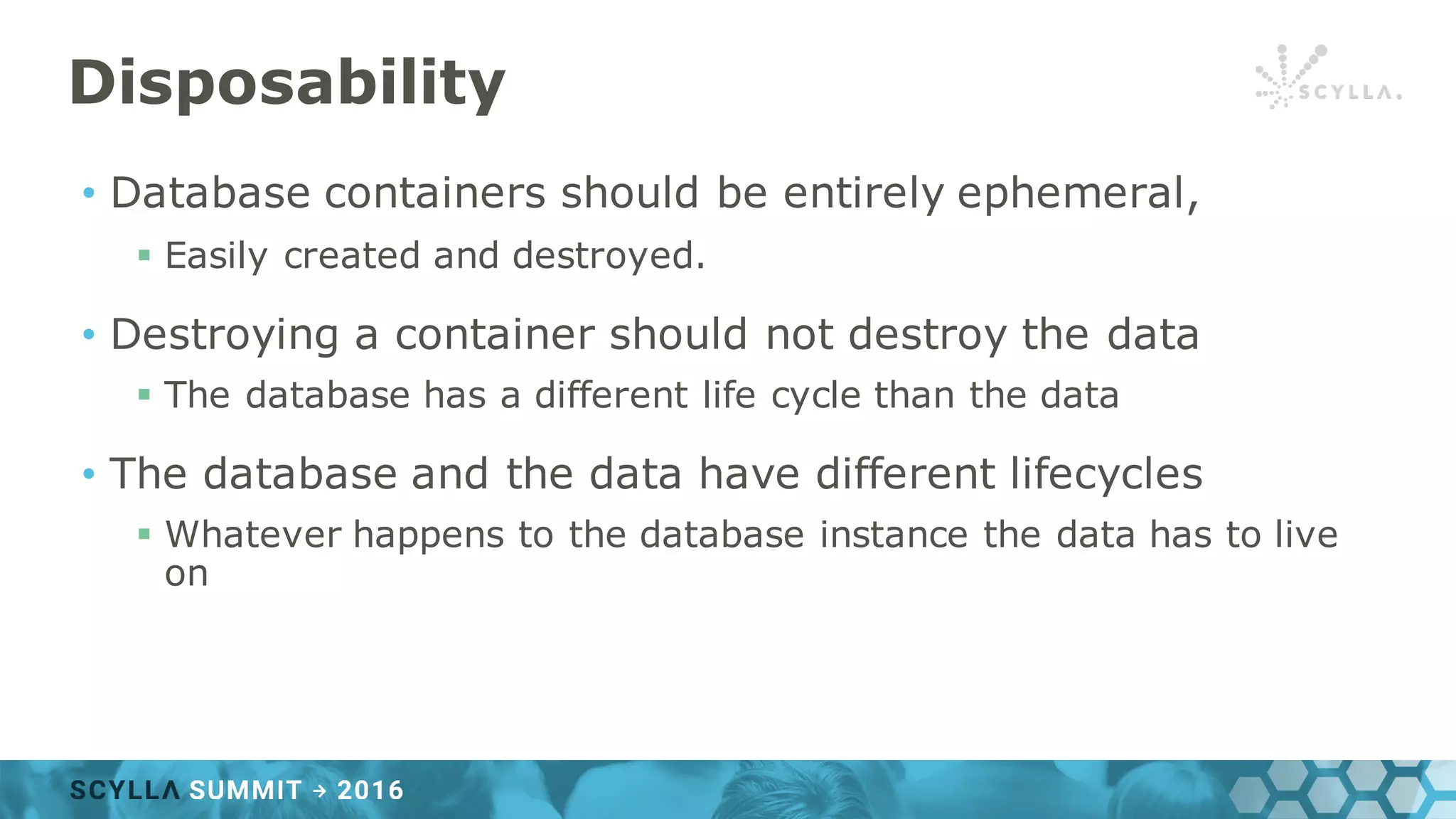 Disposability

SCYLLA.

• Database containers should be entirely ephemeral,
  ▪ Easily created and destroyed.
• Destroying a container should not destroy the data
  ▪ The database has a different life cycle than the data
• The database and the data have different lifecycles
  ▪ Whatever happens to the database instance the data has to live on

SCYLLA SUMMIT → 2016